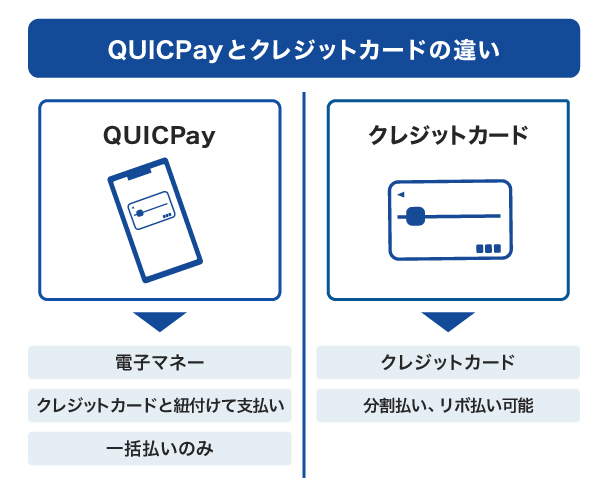 QUICPayとクレジットカードの違い

QUICPay

電子マネー

クレジットカードと紐付けて支払い

一括払いのみ

クレジットカード

クレジットカード

分割払い、リボ払い可能